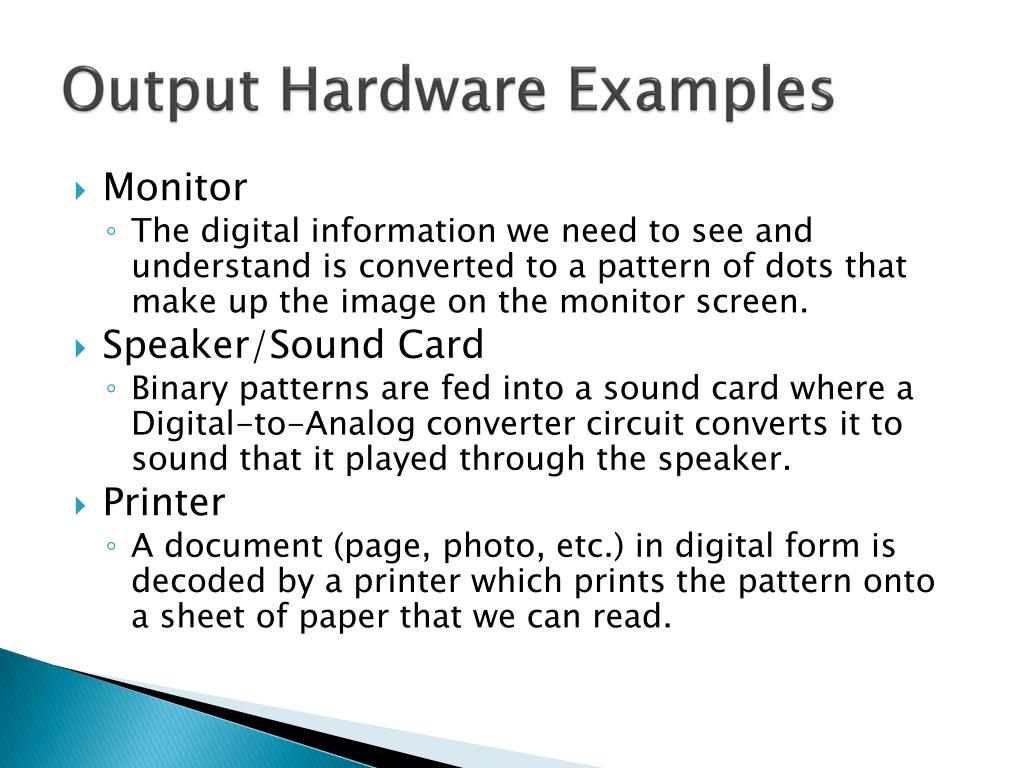 Output Hardware Examples

Monitor
The digital information we need to see and understand is converted to a pattern of dots that make up the image on the monitor screen.

Speaker/Sound Card
Binary patterns are fed into a sound card where a Digital-to-Analog converter circuit converts it to sound that it played through the speaker.

Printer
A document (page, photo, etc.) in digital form is decoded by a printer which prints the pattern onto a sheet of paper that we can read.